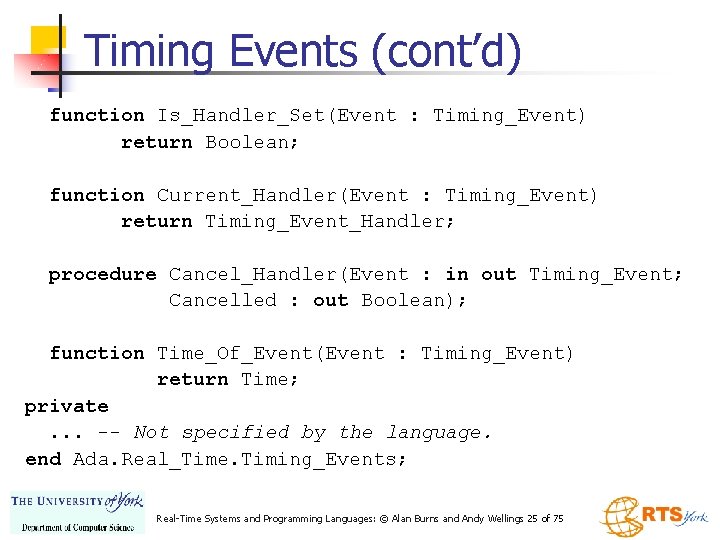 Timing Events (cont'd)

function Is_Handler_Set(Event : Timing_Event)
      return Boolean;

function Current_Handler(Event : Timing_Event)
      return Timing_Event_Handler;

procedure Cancel_Handler(Event : in out Timing_Event;
          Cancelled : out Boolean);

function Time_Of_Event(Event : Timing_Event)
         return Time;
private
  ... -- Not specified by the language.
end Ada.Real_Time.Timing_Events;

THE UNIVERSITY of York
Department of Computer Science

Real-Time Systems and Programming Languages: © Alan Burns and Andy Wellings 25 of 75

RTS York